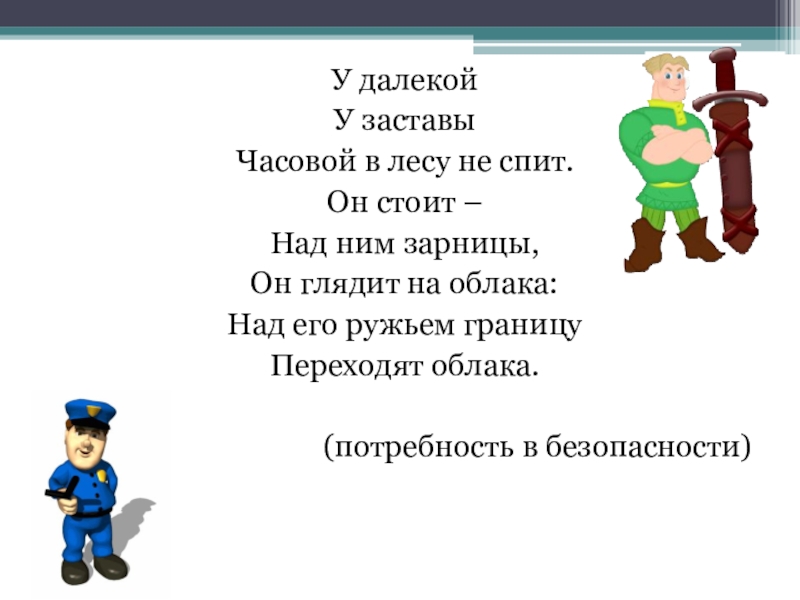 У далекой
У заставы
Часовой в лесу не спит.
Он стоит –
Над ним зарницы,
Он глядит на облака:
Над его ружьем границу
Переходят облака.

(потребность в безопасности)